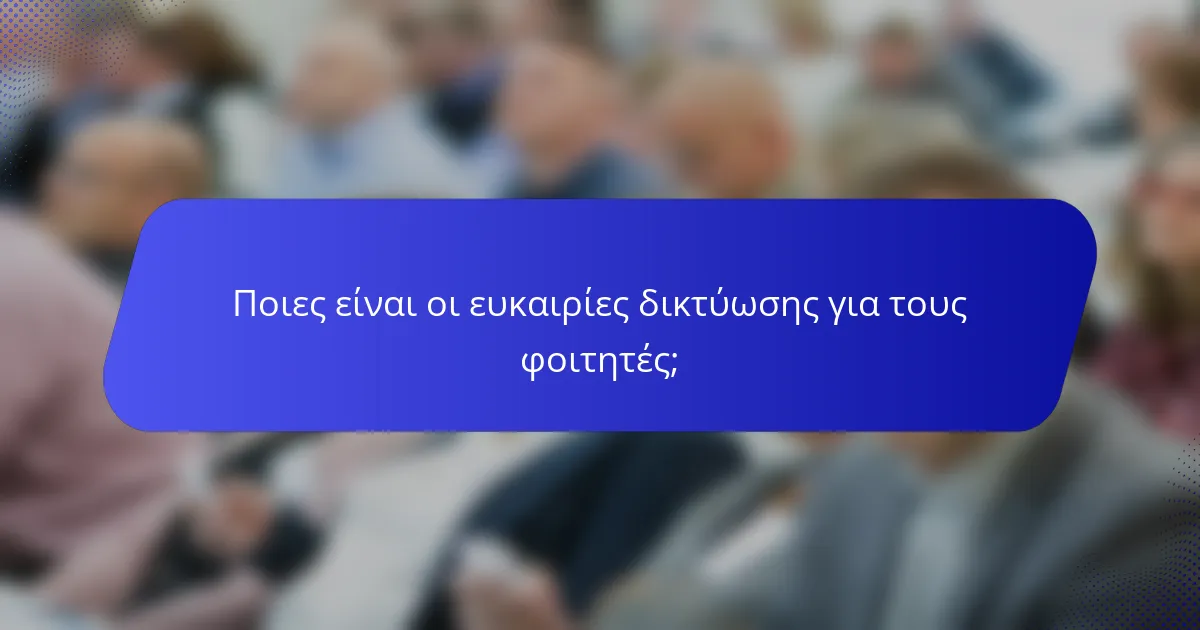 Ποιες είναι οι ευκαιρίες δικτύωσης για τους φοιτητές;